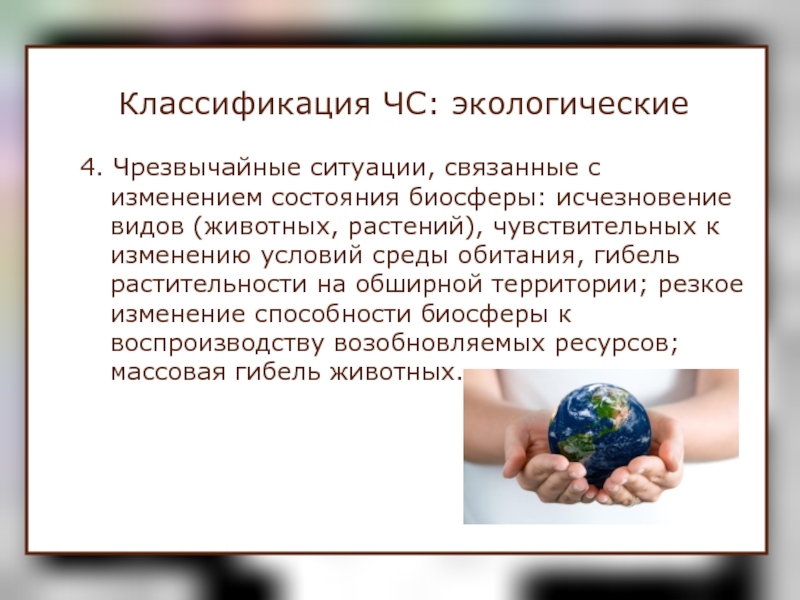 Классификация ЧС: экологические

4. Чрезвычайные ситуации, связанные с изменением состояния биосферы: исчезновение видов (животных, растений), чувствительных к изменению условий среды обитания, гибель растительности на обширной территории; резкое изменение способности биосферы к воспроизводству возобновляемых ресурсов; массовая гибель животных.